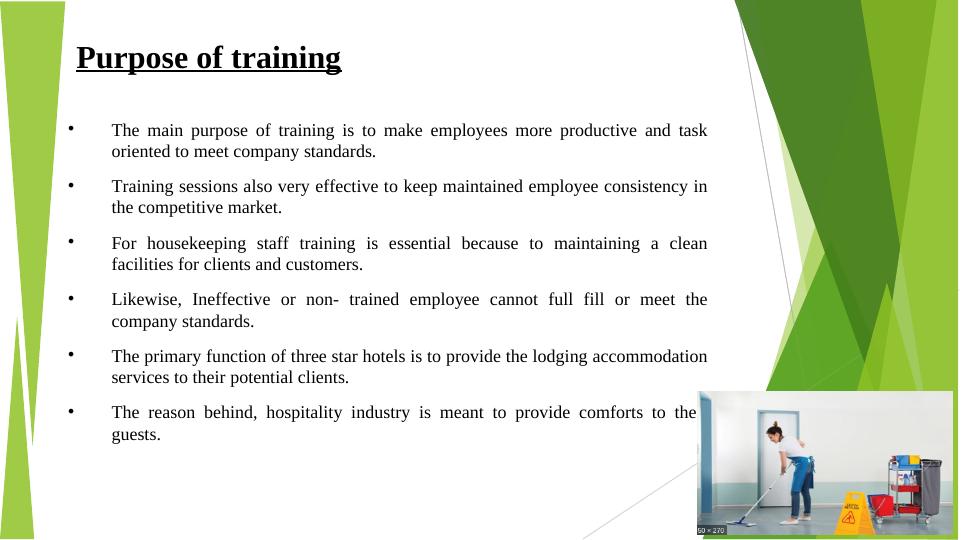 Purpose of training

• The main purpose of training is to make employees more productive and task oriented to meet company standards.

• Training sessions also very effective to keep maintained employee consistency in the competitive market.

• For housekeeping staff training is essential because to maintaining a clean facilities for clients and customers.

• Likewise, Ineffective or non- trained employee cannot full fill or meet the company standards.

• The primary function of three star hotels is to provide the lodging accommodation services to their potential clients.

• The reason behind, hospitality industry is meant to provide comforts to the guests.

50 × 270